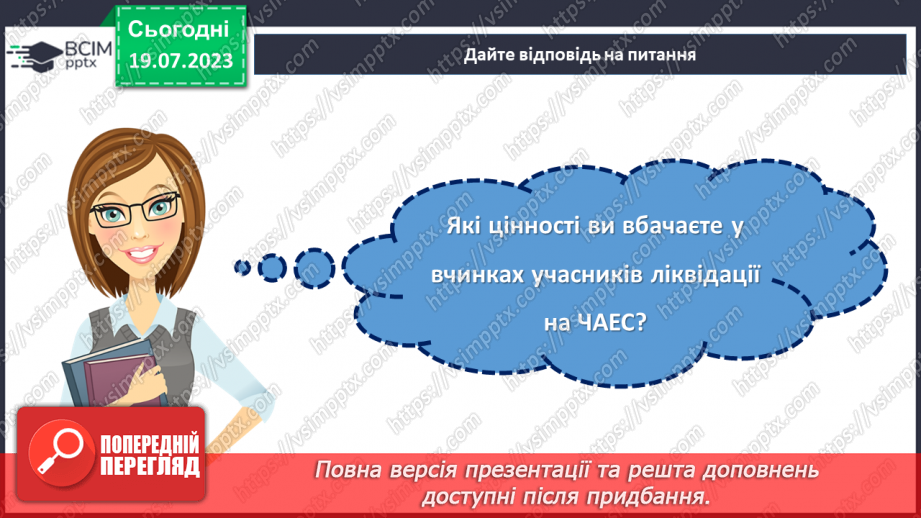 ВСІМ pptx

Сьогодні 19.07.2023

Дайте відповідь на питання

Які цінності ви вбачаєте у вчинках учасників ліквідації на ЧАЕС?

ПОПЕРЕДНІЙ ПЕРЕГЛЯД

Повна версія презентації та решта доповнень доступні після придбання.

https://vsimpptx.com